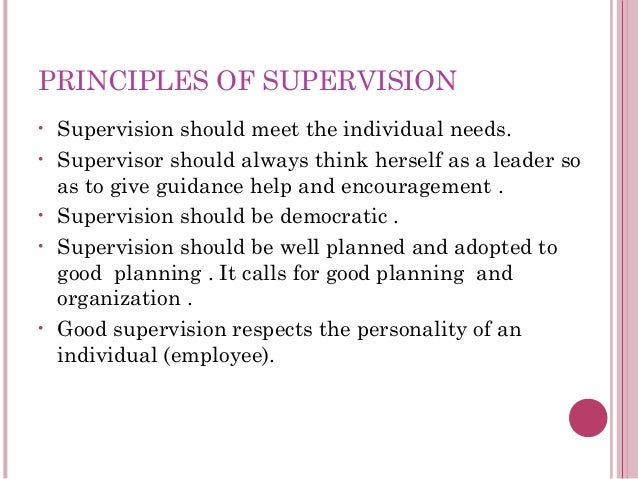 PRINCIPLES OF SUPERVISION

• Supervision should meet the individual needs.
• Supervisor should always think herself as a leader so as to give guidance help and encouragement .
• Supervision should be democratic .
• Supervision should be well planned and adopted to good planning . It calls for good planning and organization .
• Good supervision respects the personality of an individual (employee).